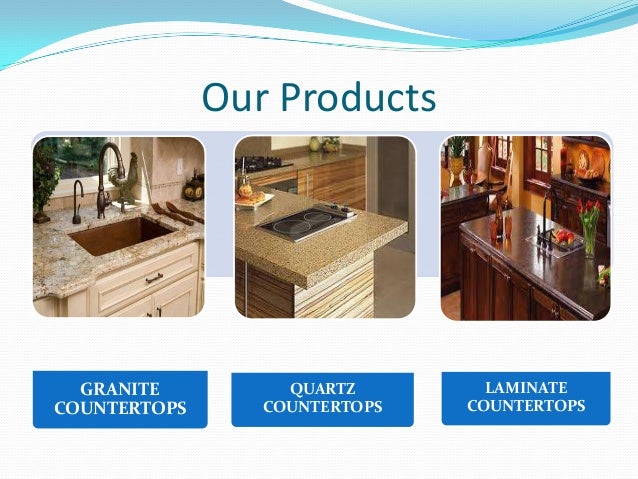 Our Products

GRANITE COUNTERTOPS

QUARTZ COUNTERTOPS

LAMINATE COUNTERTOPS